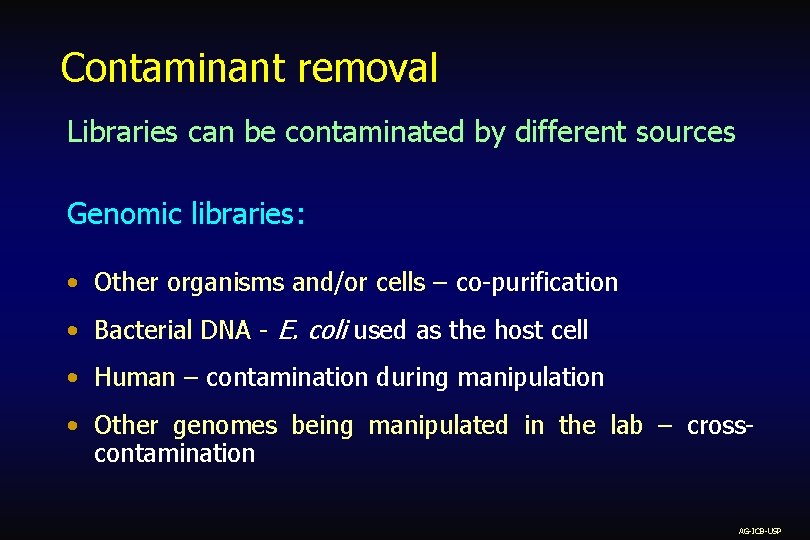 Contaminant removal

Libraries can be contaminated by different sources

Genomic libraries:

• Other organisms and/or cells – co-purification

• Bacterial DNA - E. coli used as the host cell

• Human – contamination during manipulation

• Other genomes being manipulated in the lab – cross-contamination

AG-ICB-USP